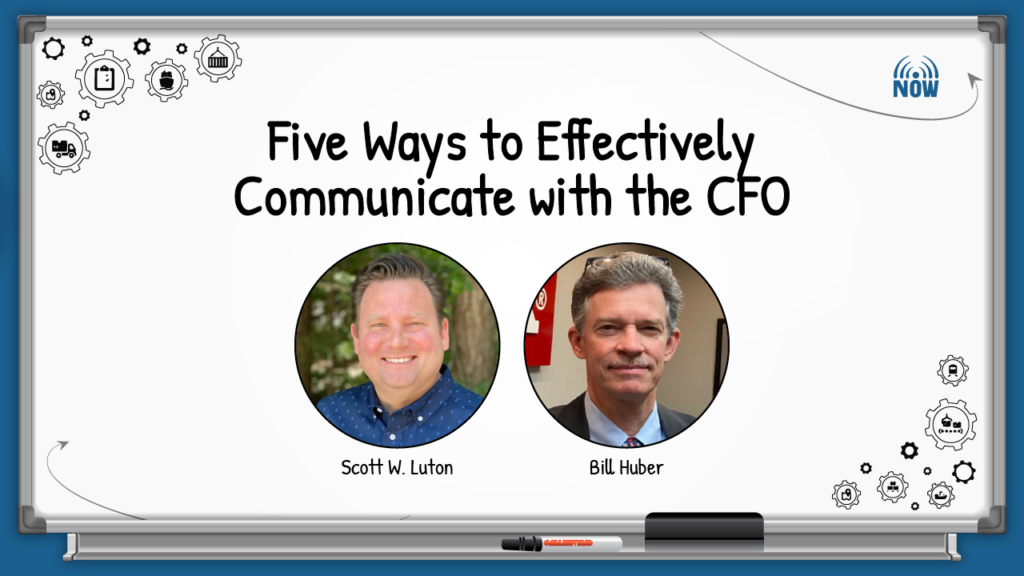 NOW

Five Ways to Effectively Communicate with the CFO

Scott W. Luton

Bill Huber